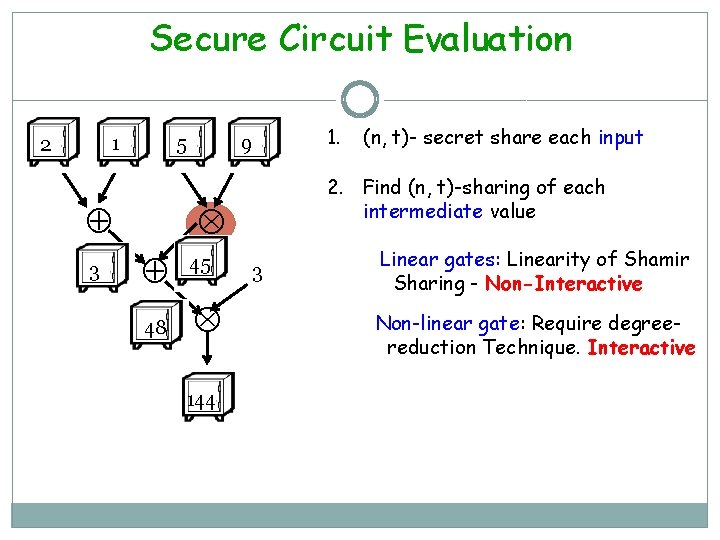 Secure Circuit Evaluation

2
1
5
9
$\oplus$
$\otimes$
3
$\oplus$
45
3
48
$\otimes$
144

1. (n, t)- secret share each input

2. Find (n, t)-sharing of each intermediate value

Linear gates: Linearity of Shamir Sharing - Non-Interactive

Non-linear gate: Require degree-reduction Technique. Interactive